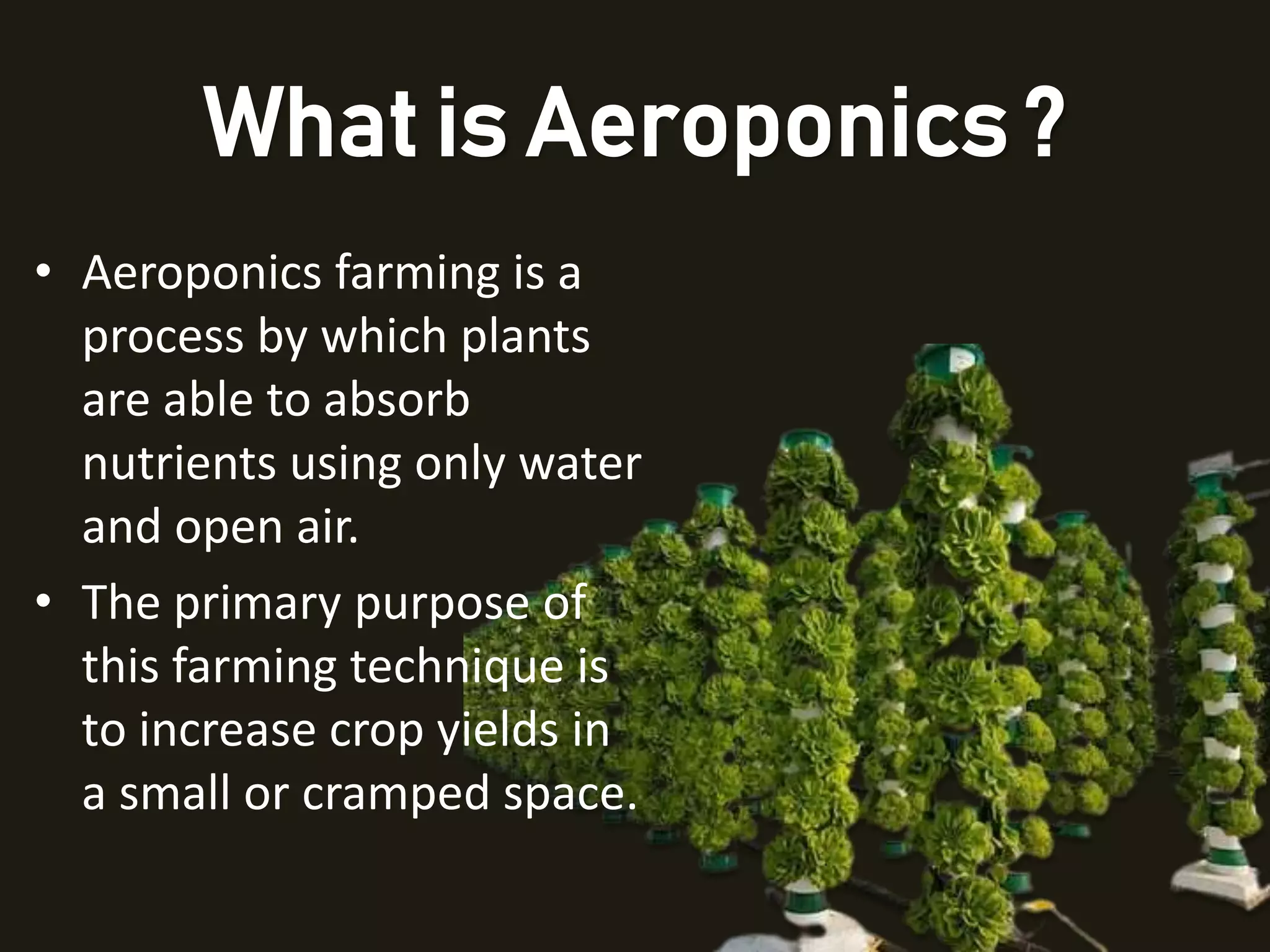 What is Aeroponics ?

• Aeroponics farming is a process by which plants are able to absorb nutrients using only water and open air.

• The primary purpose of this farming technique is to increase crop yields in a small or cramped space.